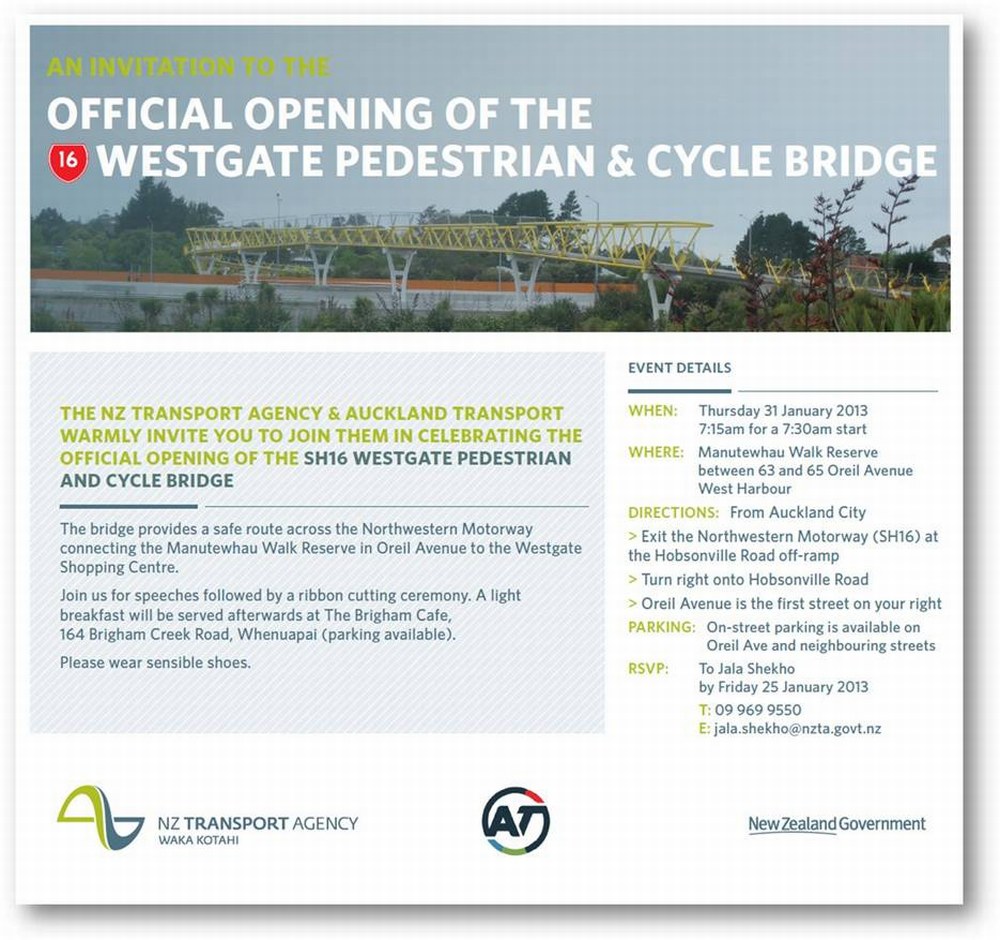 AN INVITATION TO THE

OFFICIAL OPENING OF THE

16 WESTGATE PEDESTRIAN & CYCLE BRIDGE

THE NZ TRANSPORT AGENCY & AUCKLAND TRANSPORT WARMLY INVITE YOU TO JOIN THEM IN CELEBRATING THE OFFICIAL OPENING OF THE SH16 WESTGATE PEDESTRIAN AND CYCLE BRIDGE

The bridge provides a safe route across the Northwestern Motorway connecting the Manutewhau Walk Reserve in Oreil Avenue to the Westgate Shopping Centre.

Join us for speeches followed by a ribbon cutting ceremony. A light breakfast will be served afterwards at The Brigham Cafe, 164 Brigham Creek Road, Whenuapai (parking available).

Please wear sensible shoes.

EVENT DETAILS

WHEN: Thursday 31 January 2013
7:15am for a 7:30am start

WHERE: Manutewhau Walk Reserve
between 63 and 65 Oreil Avenue
West Harbour

DIRECTIONS: From Auckland City

> Exit the Northwestern Motorway (SH16) at the Hobsonville Road off-ramp

> Turn right onto Hobsonville Road

> Oreil Avenue is the first street on your right

PARKING: On-street parking is available on Oreil Ave and neighbouring streets

RSVP: To Jala Shekho
by Friday 25 January 2013
T: 09 969 9550
E: jala.shekho@nzta.govt.nz

NZ TRANSPORT AGENCY
WAKA KOTAHI

AT

New Zealand Government